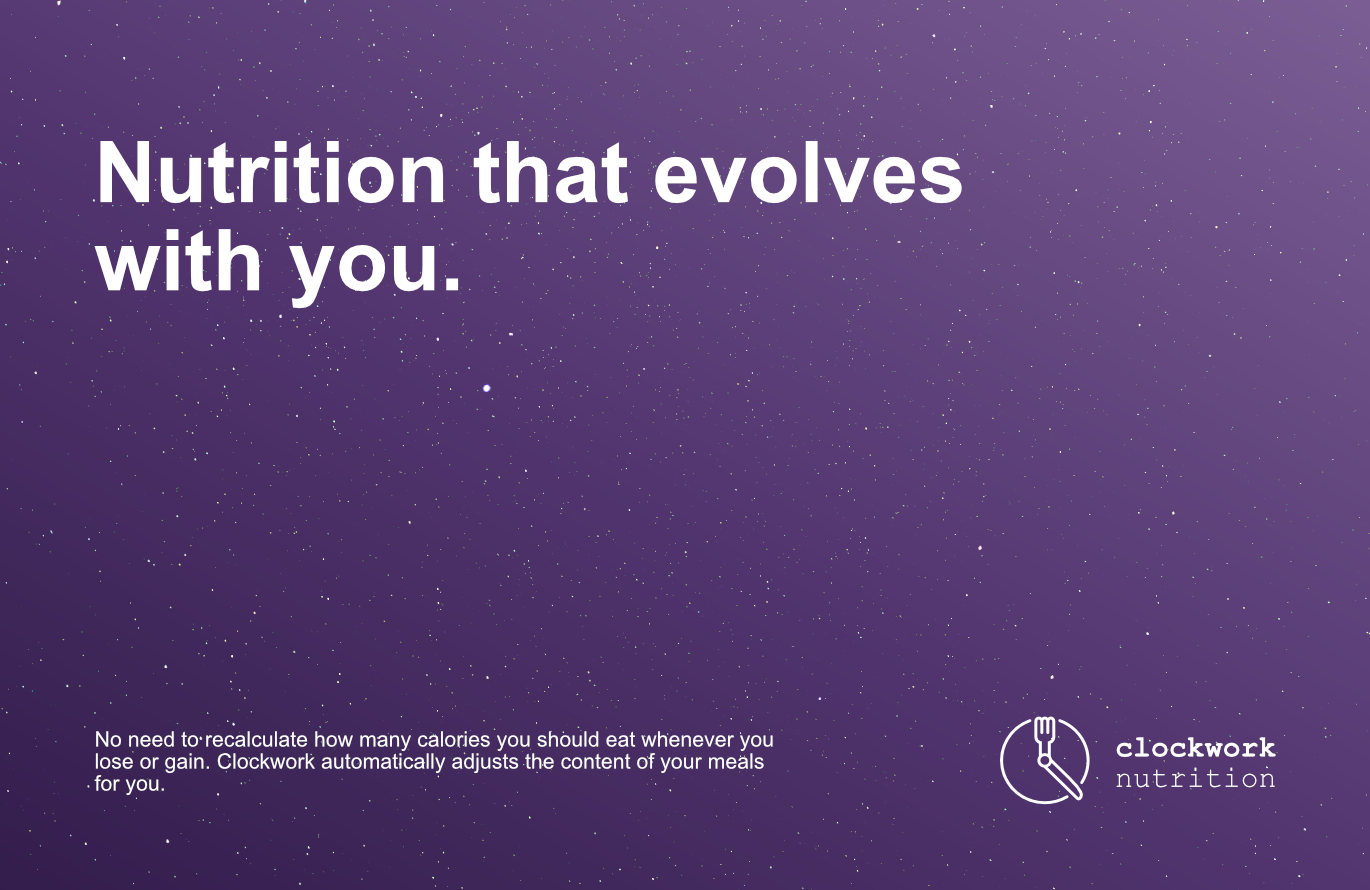 Nutrition that evolves with you.

No need to recalculate how many calories you should eat whenever you lose or gain. Clockwork automatically adjusts the content of your meals for you.

clockwork
nutrition